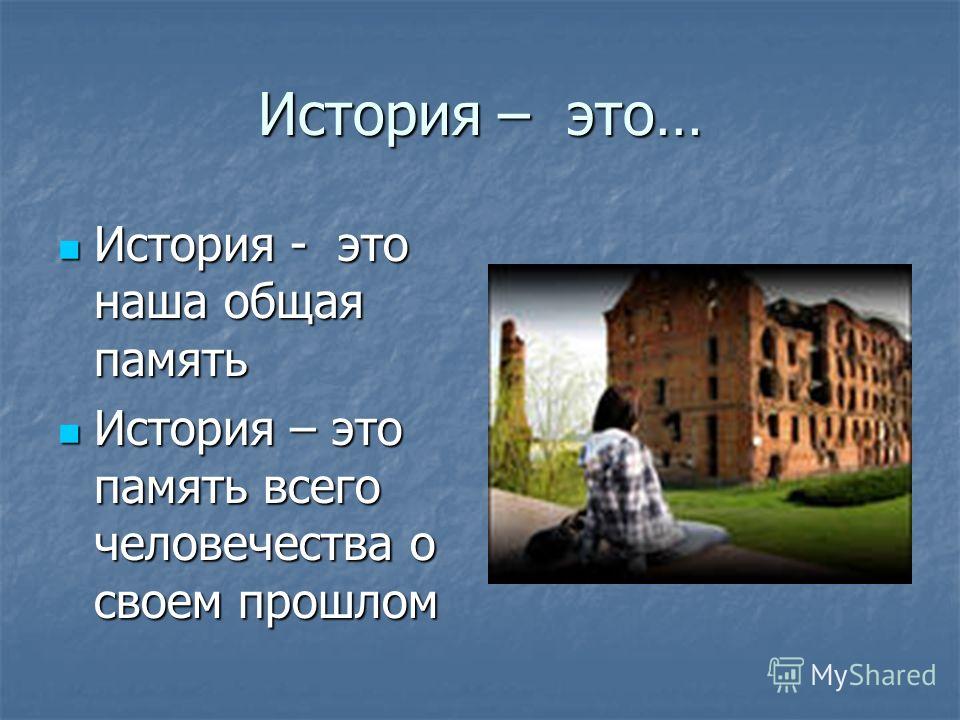 История – это…

История - это наша общая память

История – это память всего человечества о своем прошлом

MyShared